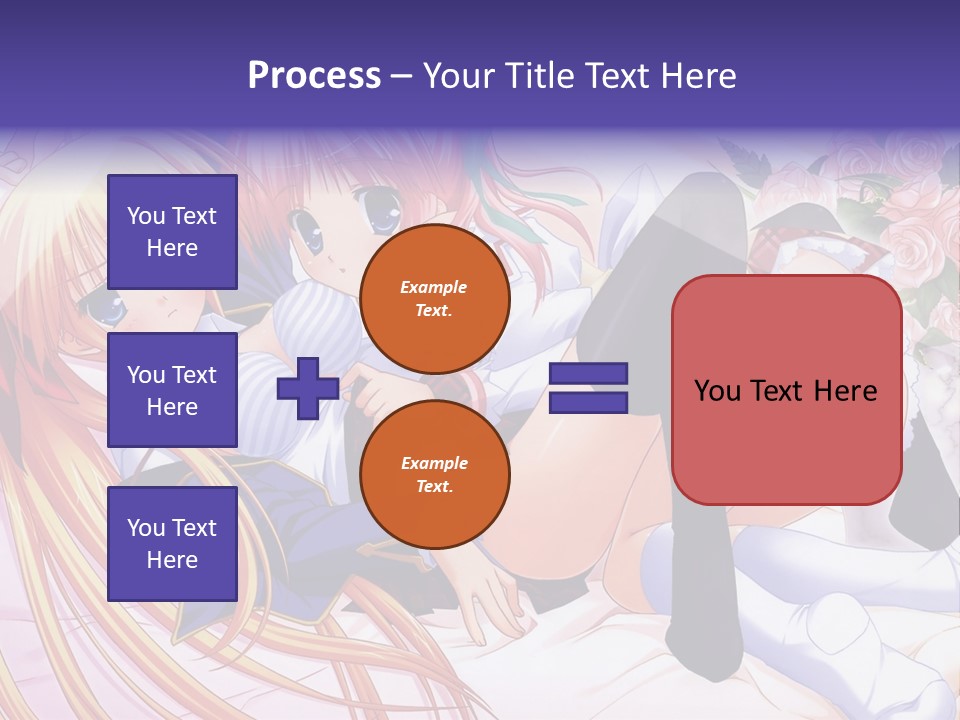 Process – Your Title Text Here

You Text Here

You Text Here

You Text Here

Example Text.

Example Text.

You Text Here